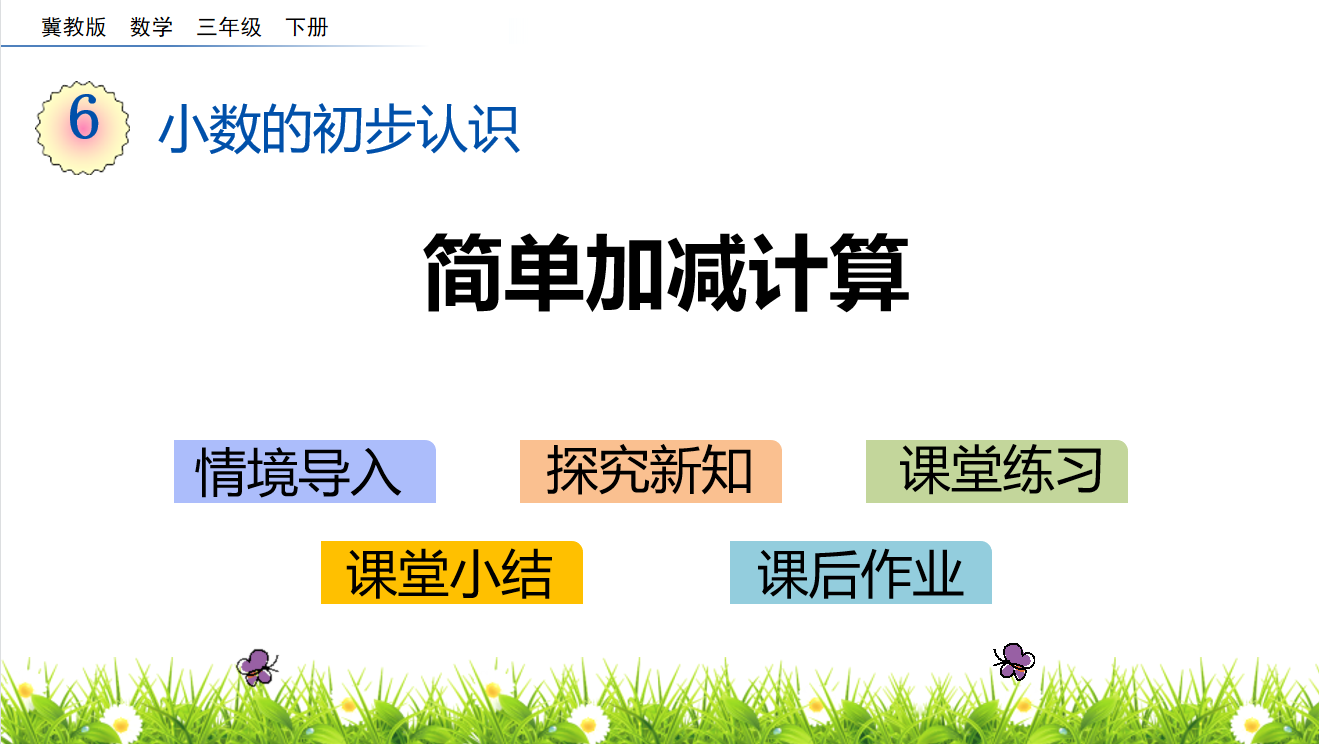 冀教版 数学 三年级 下册

6 小数的初步认识

简单加减计算

情境导入 探究新知 课堂练习

课堂小结 课后作业